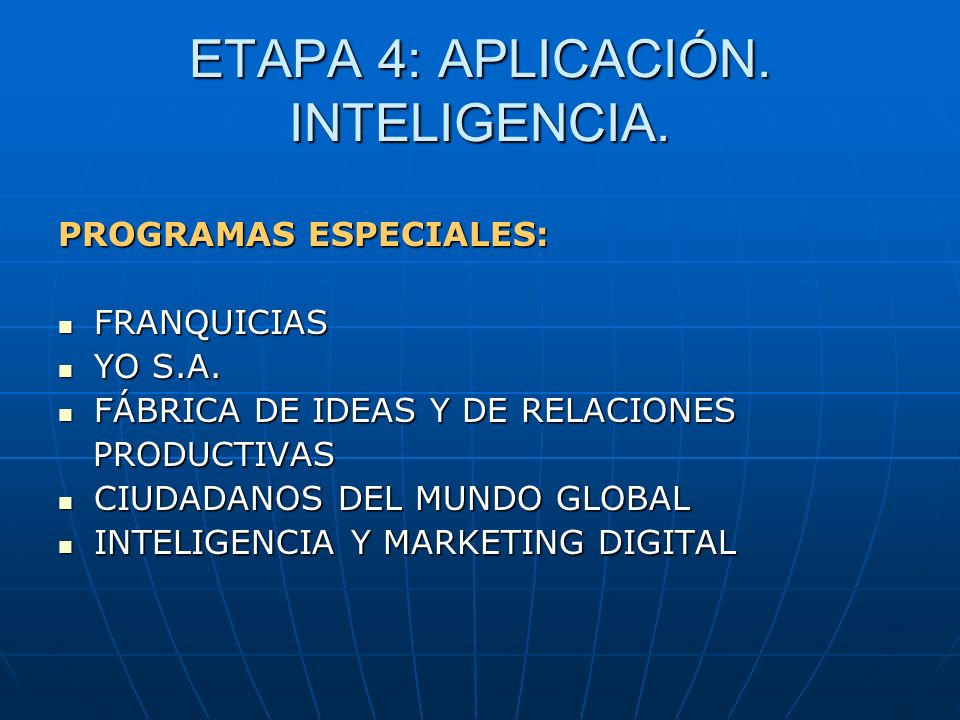 ETAPA 4: APLICACIÓN. INTELIGENCIA.

PROGRAMAS ESPECIALES:

- FRANQUICIAS
- YO S.A.
- FÁBRICA DE IDEAS Y DE RELACIONES PRODUCTIVAS
- CIUDADANOS DEL MUNDO GLOBAL
- INTELIGENCIA Y MARKETING DIGITAL